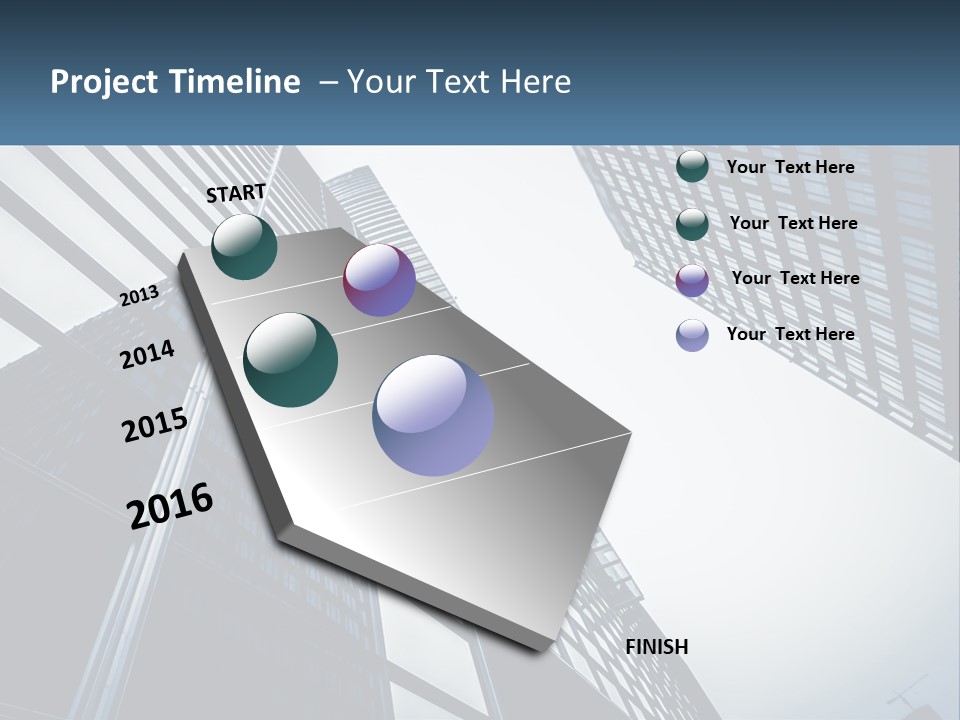 Project Timeline – Your Text Here

START

2013

2014

2015

2016

FINISH

Your Text Here

Your Text Here

Your Text Here

Your Text Here